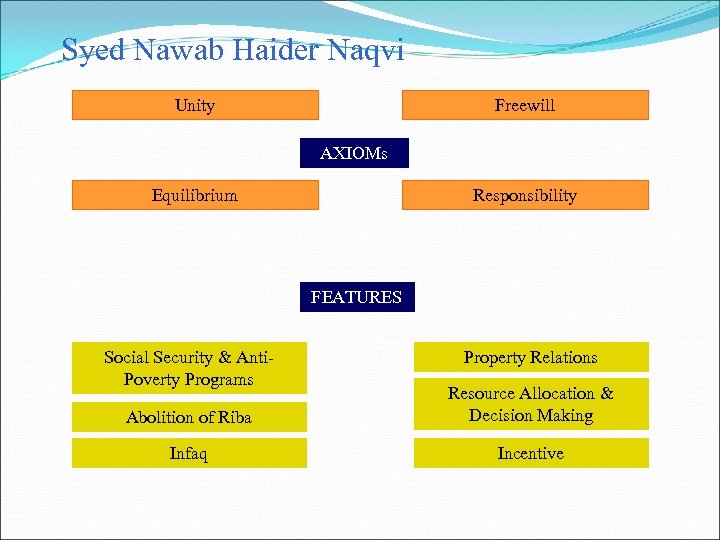 Syed Nawab Haider Naqvi

Unity

Freewill

AXIOMs

Equilibrium

Responsibility

FEATURES

Social Security & Anti-Poverty Programs

Abolition of Riba

Infaq

Property Relations

Resource Allocation & Decision Making

Incentive